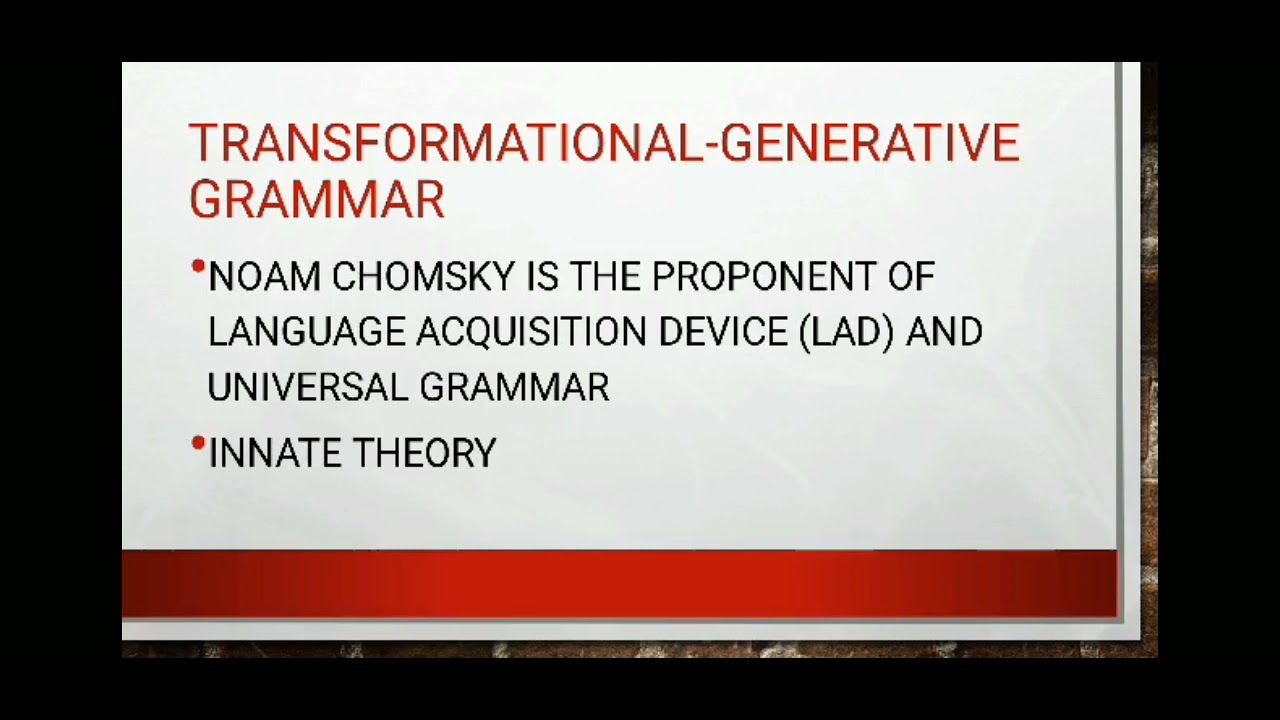 TRANSFORMATIONAL-GENERATIVE GRAMMAR

• NOAM CHOMSKY IS THE PROPONENT OF LANGUAGE ACQUISITION DEVICE (LAD) AND UNIVERSAL GRAMMAR

• INNATE THEORY